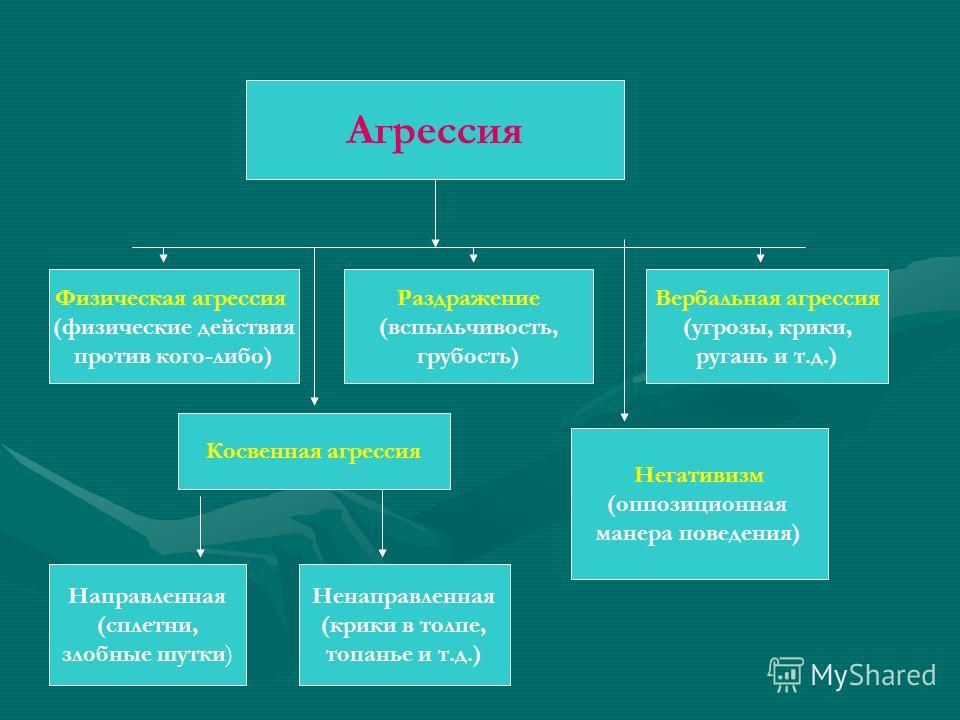 Агрессия

Физическая агрессия (физические действия против кого-либо)

Раздражение (вспыльчивость, грубость)

Вербальная агрессия (угрозы, крики, ругань и т.д.)

Косвенная агрессия

Негативизм (оппозиционная манера поведения)

Направленная (сплетни, злобные шутки)

Ненаправленная (крики в толпе, топанье и т.д.)

MyShared